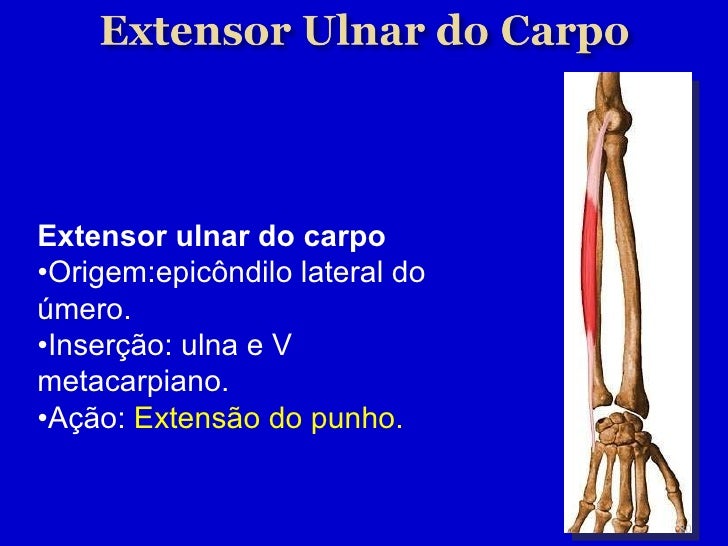 Extensor Ulnar do Carpo

Extensor ulnar do carpo
•Origem:epicôndilo lateral do úmero.
•Inserção: ulna e V metacarpiano.
•Ação: Extensão do punho.